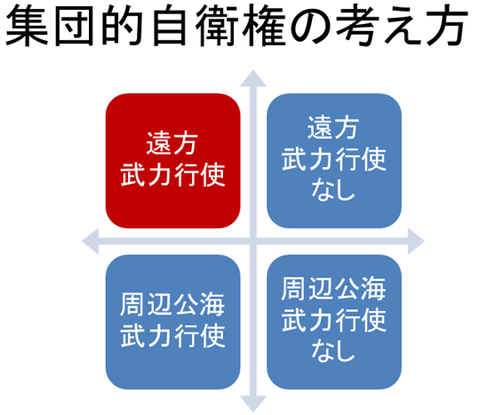 集団的自衛権の考え方

遠方
武力行使

遠方
武力行使
なし

周辺公海
武力行使

周辺公海
武力行使
なし